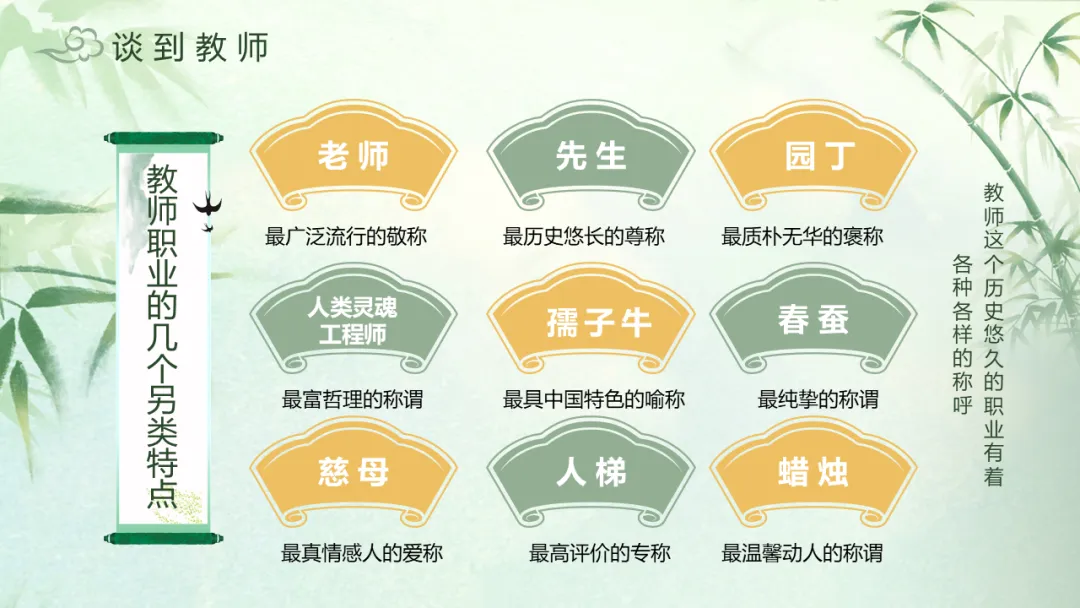 谈到教师

教师职业的几个另类特点

老师
最广泛流行的敬称

先生
最历史悠长的尊称

园丁
最质朴无华的褒称

人类灵魂工程师
最富哲理的称谓

孺子牛
最具中国特色的喻称

春蚕
最纯挚的称谓

慈母
最真情感人的爱称

人梯
最高评价的专称

蜡烛
最温馨动人的称谓

教师这个历史悠久的职业有着各种各样的称呼